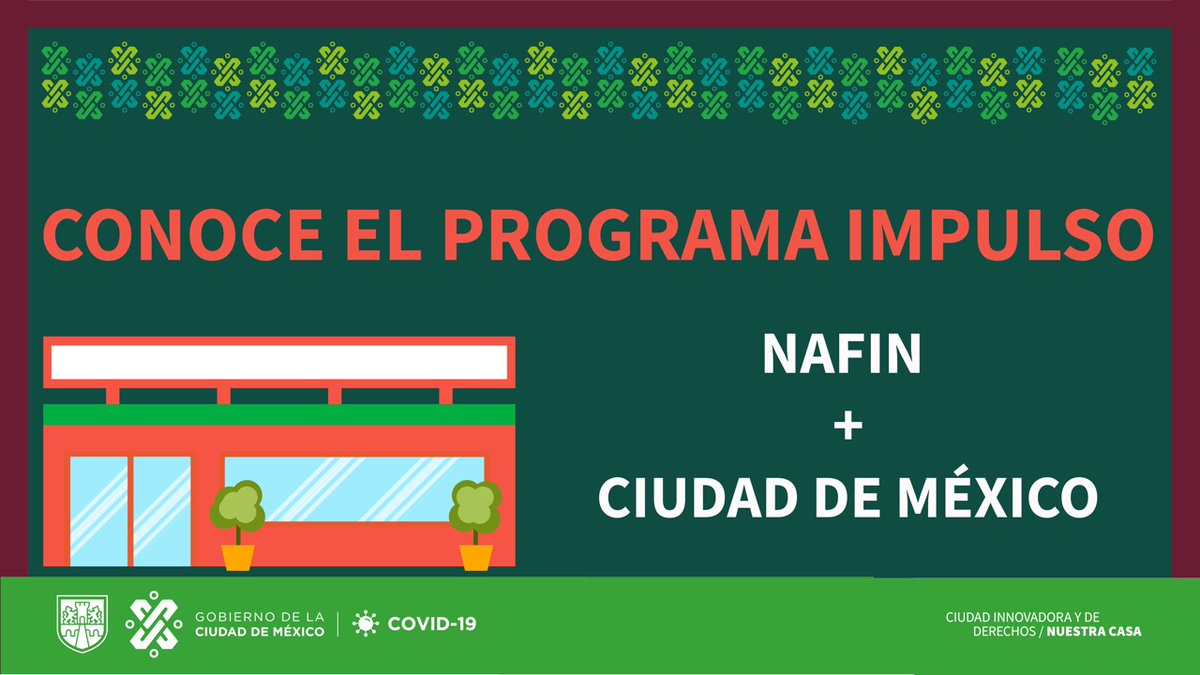 CONOCE EL PROGRAMA IMPULSO

NAFIN
+
CIUDAD DE MÉXICO

GOBIERNO DE LA CIUDAD DE MÉXICO | COVID-19

CIUDAD INNOVADORA Y DE DERECHOS / NUESTRA CASA